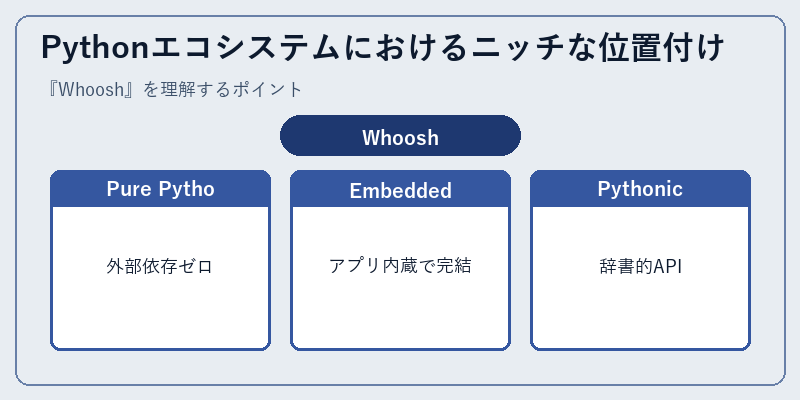 Pythonエコシステムにおけるニッチな位置付け

『Whoosh』を理解するポイント

Whoosh

Pure Pytho

外部依存ゼロ

Embedded

アプリ内蔵で完結

Pythonic

辞書的API